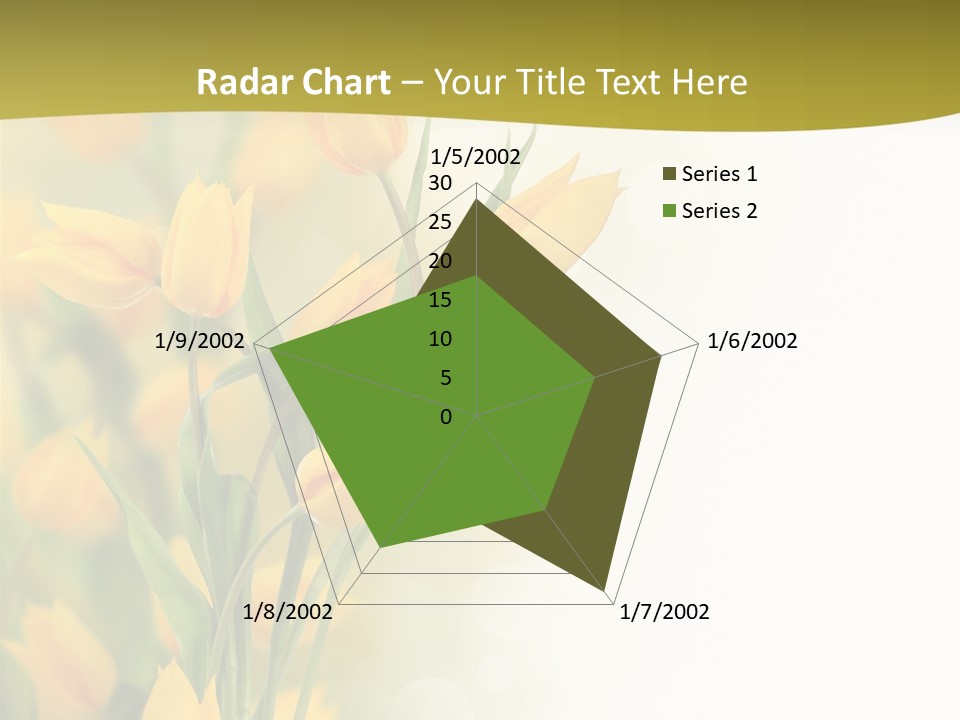 Radar Chart – Your Title Text Here

1/5/2002

30
25
20
15
10
5
0

1/6/2002
1/7/2002
1/8/2002
1/9/2002

Series 1
Series 2